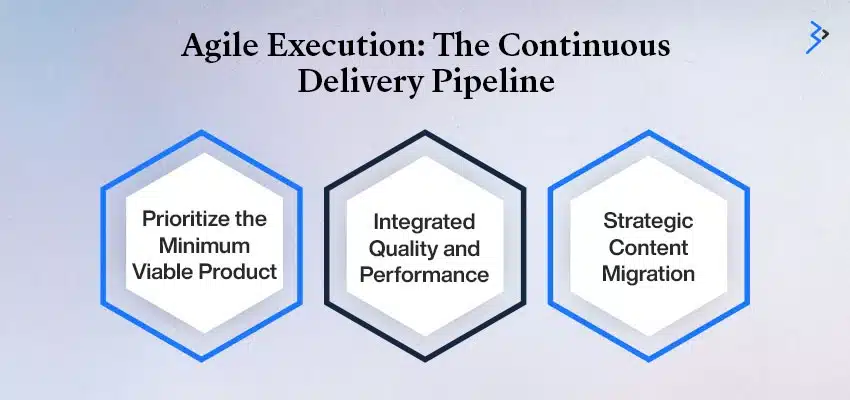 Agile Execution: The Continuous Delivery Pipeline

Prioritize the Minimum Viable Product

Integrated Quality and Performance

Strategic Content Migration